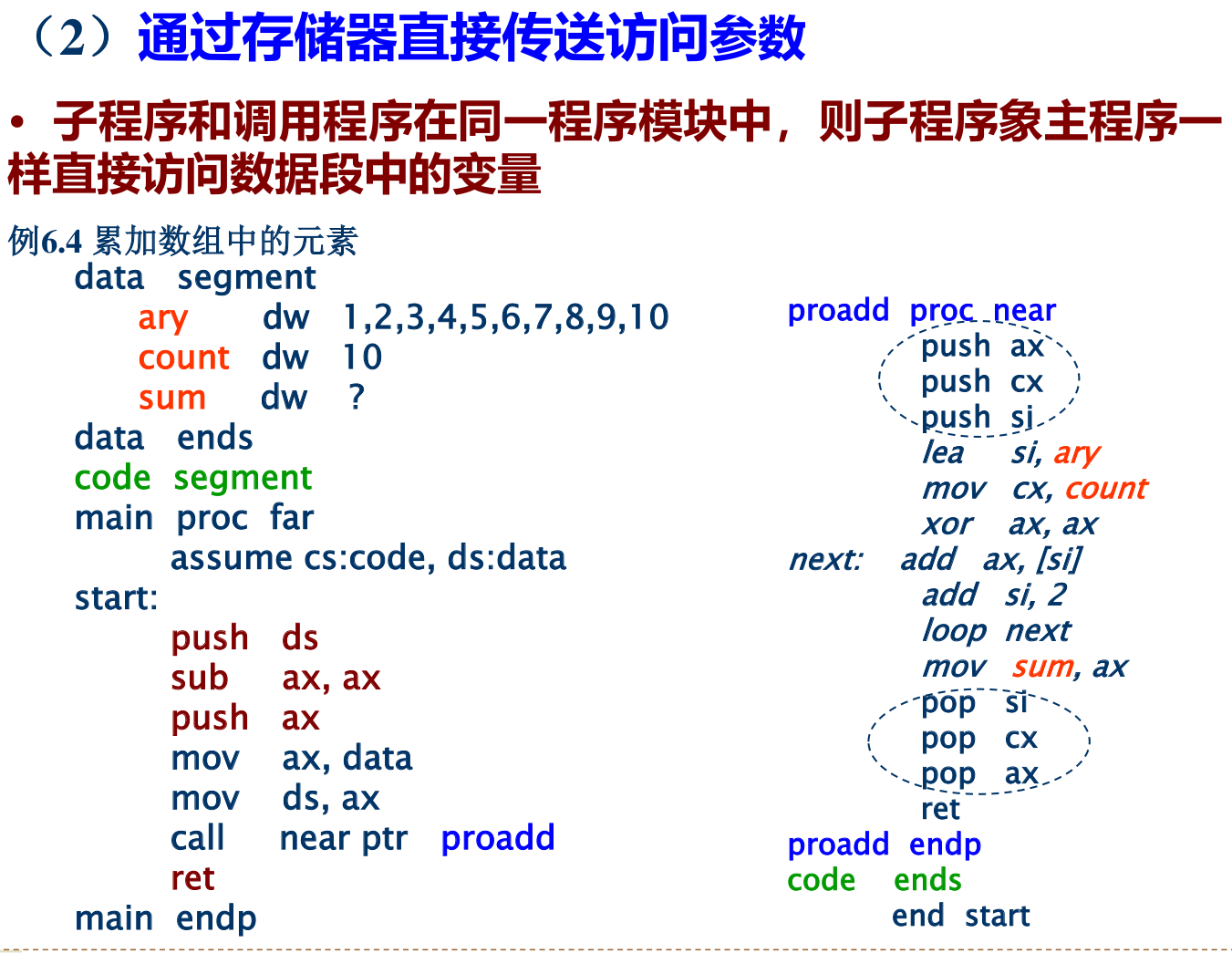 （2）通过存储器直接传送访问参数

• 子程序和调用程序在同一程序模块中，则子程序象主程序一样直接访问数据段中的变量

例6.4 累加数组中的元素

data segment
ary dw 1,2,3,4,5,6,7,8,9,10
count dw 10
sum dw ?
data ends
code segment
main proc far
assume cs:code, ds:data
start:
push ds
sub ax, ax
push ax
mov ax, data
mov ds, ax
call near ptr proadd
ret
main endp

proadd proc near
push ax
push cx
push si
lea si, ary
mov cx, count
xor ax, ax
next: add ax, [si]
add si, 2
loop next
mov sum, ax
pop si
pop cx
pop ax
ret
proadd endp
code ends
end start